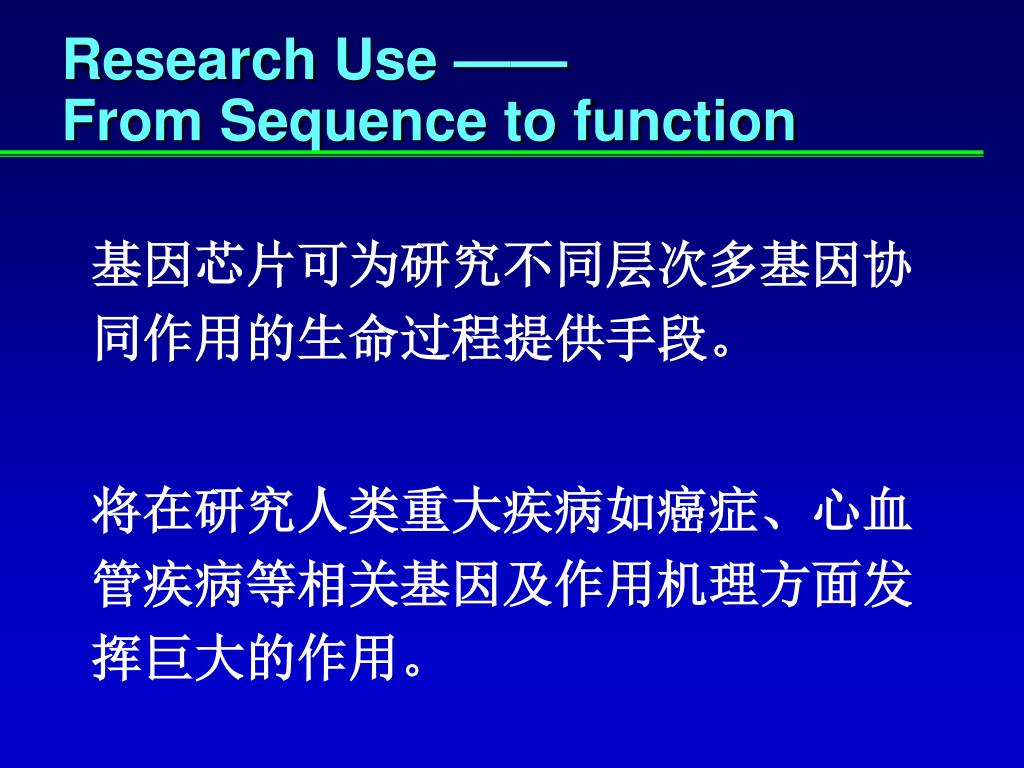 Research Use ——
From Sequence to function

基因芯片可为研究不同层次多基因协同作用的生命过程提供手段。

将在研究人类重大疾病如癌症、心血管疾病等相关基因及作用机理方面发挥巨大的作用。